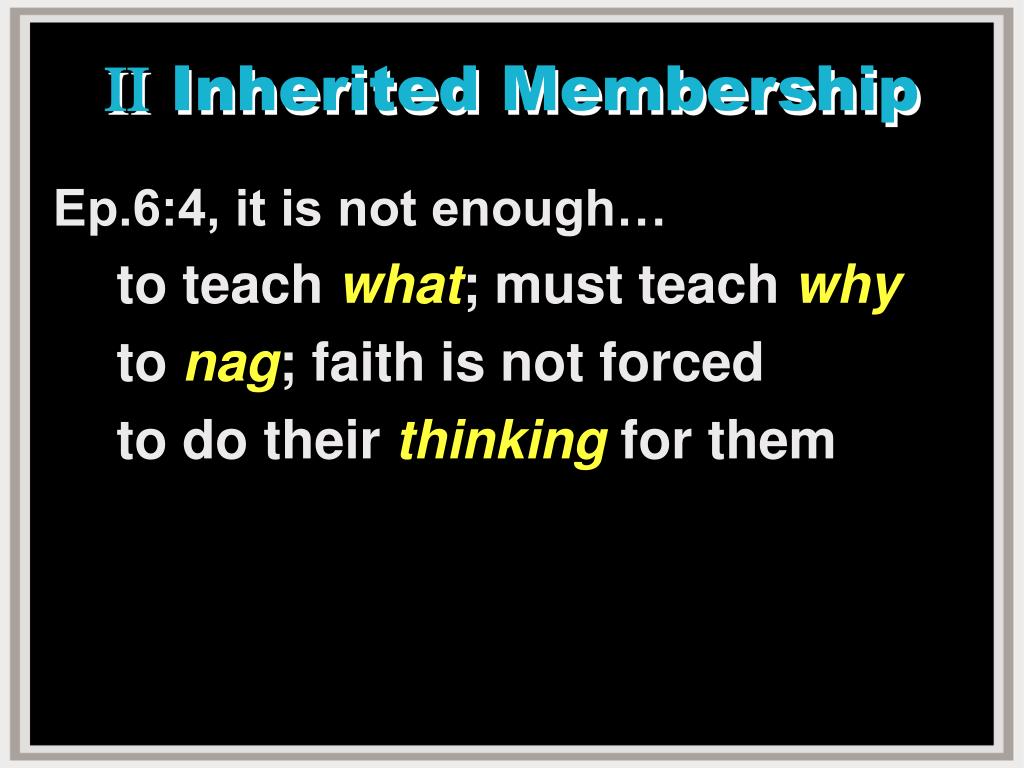 II Inherited Membership

Ep.6:4, it is not enough…

to teach what; must teach why

to nag; faith is not forced

to do their thinking for them